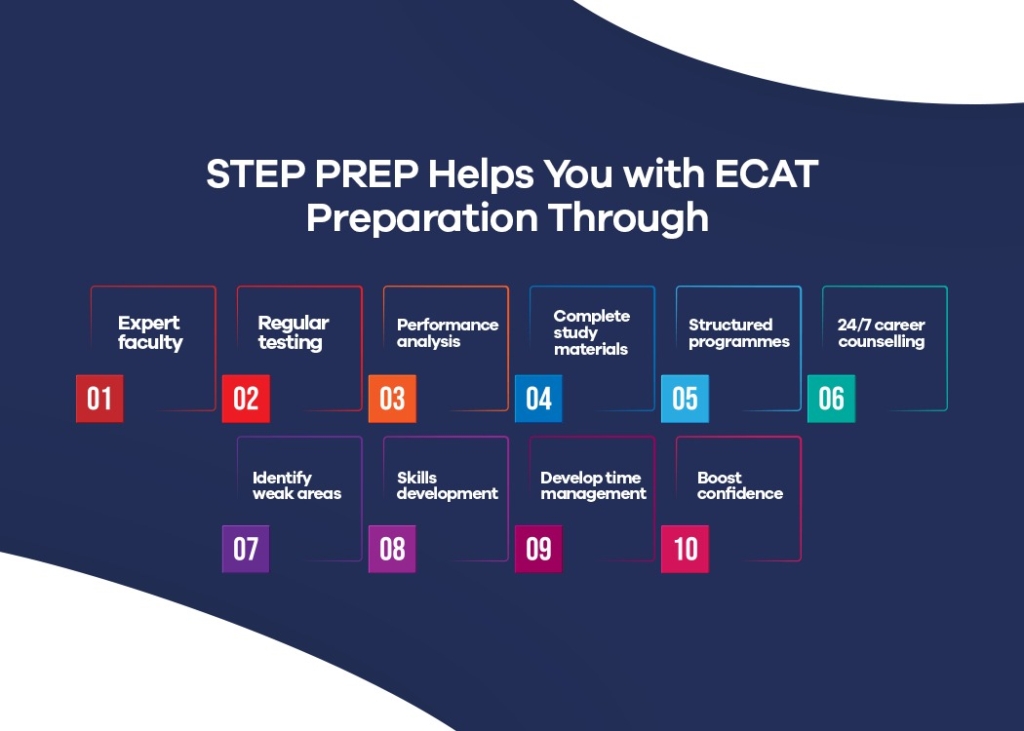 STEP PREP Helps You with ECAT Preparation Through

Expert faculty
01

Regular testing
02

Performance analysis
03

Complete study materials
04

Structured programmes
05

24/7 career counselling
06

Identify weak areas
07

Skills development
08

Develop time management
09

Boost confidence
10